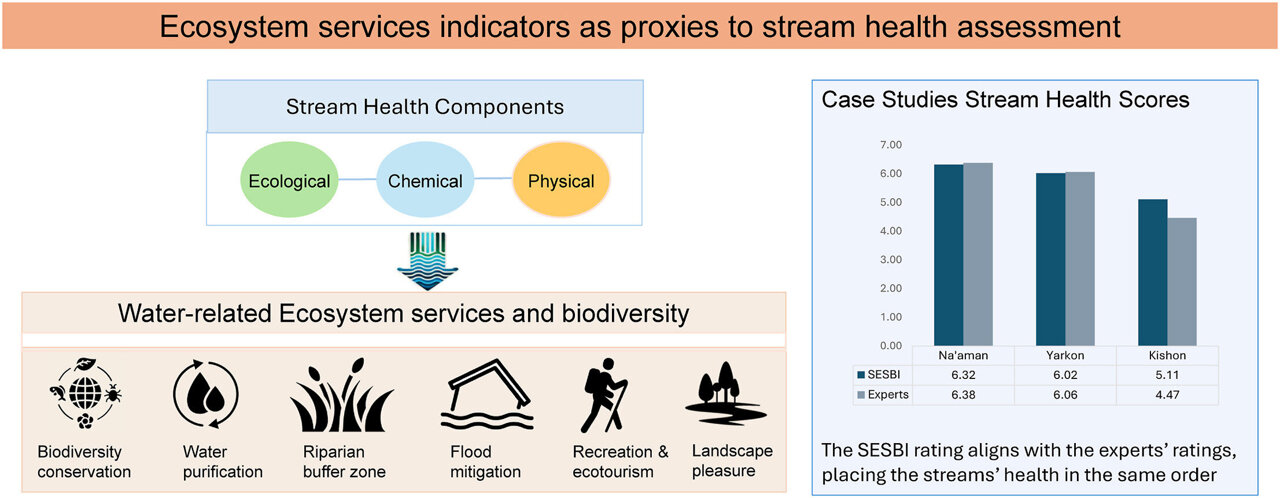 Ecosystem services indicators as proxies to stream health assessment

Stream Health Components

Ecological

Chemical

Physical

Water-related Ecosystem services and biodiversity

Biodiversity conservation

Water purification

Riparian buffer zone

Flood mitigation

Recreation & ecotourism

Landscape pleasure

Case Studies Stream Health Scores

7.00
6.00
5.00
4.00
3.00
2.00
1.00
0.00

| | Na'aman | Yarkon | Kishon |
|---|---|---|---|
| SESBI | 6.32 | 6.02 | 5.11 |
| Experts | 6.38 | 6.06 | 4.47 |

The SESBI rating aligns with the experts' ratings, placing the streams' health in the same order